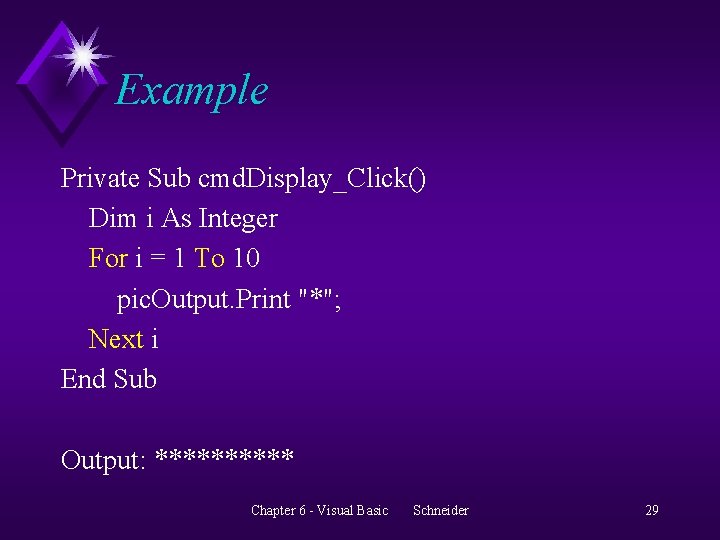 Example

Private Sub cmdDisplay_Click()
Dim i As Integer
For i = 1 To 10
picOutput.Print "*";
Next i
End Sub

Output: **********

Chapter 6 - Visual Basic Schneider 29